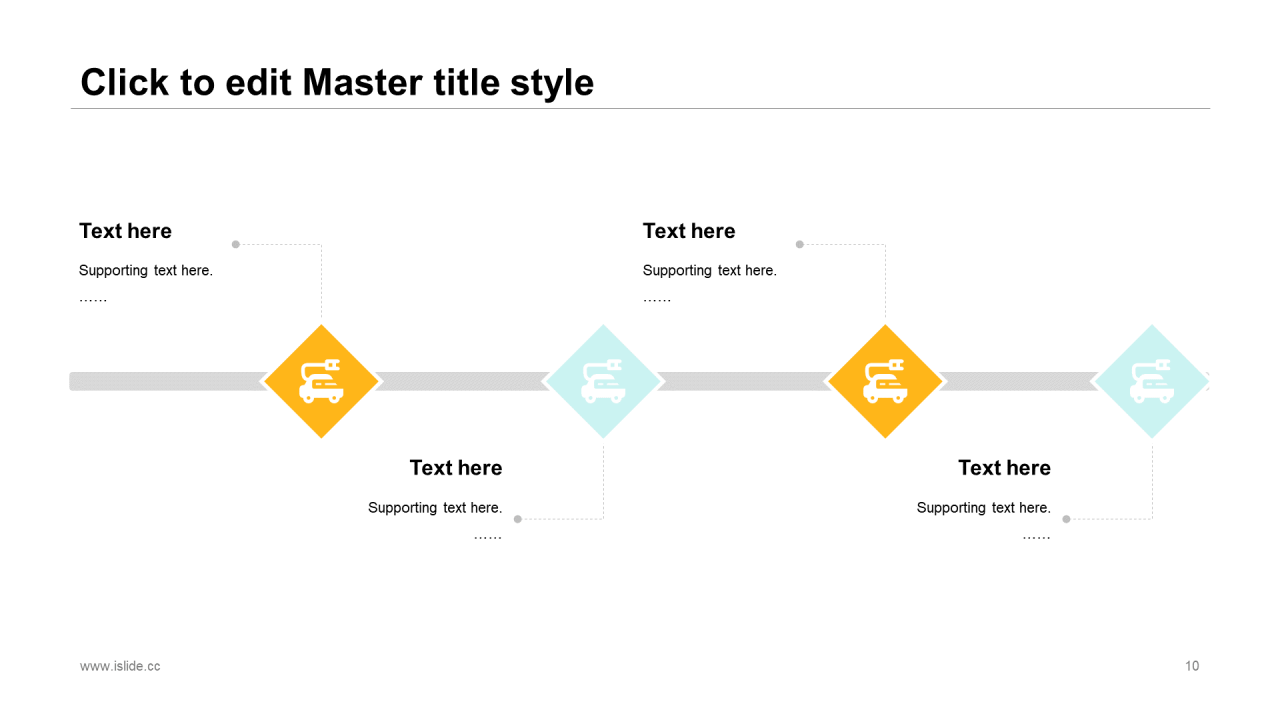 Click to edit Master title style

Text here

Supporting text here.

……

Text here

Supporting text here.

……

Text here

Supporting text here.

……

Text here

Supporting text here.

……

www.islide.cc

10